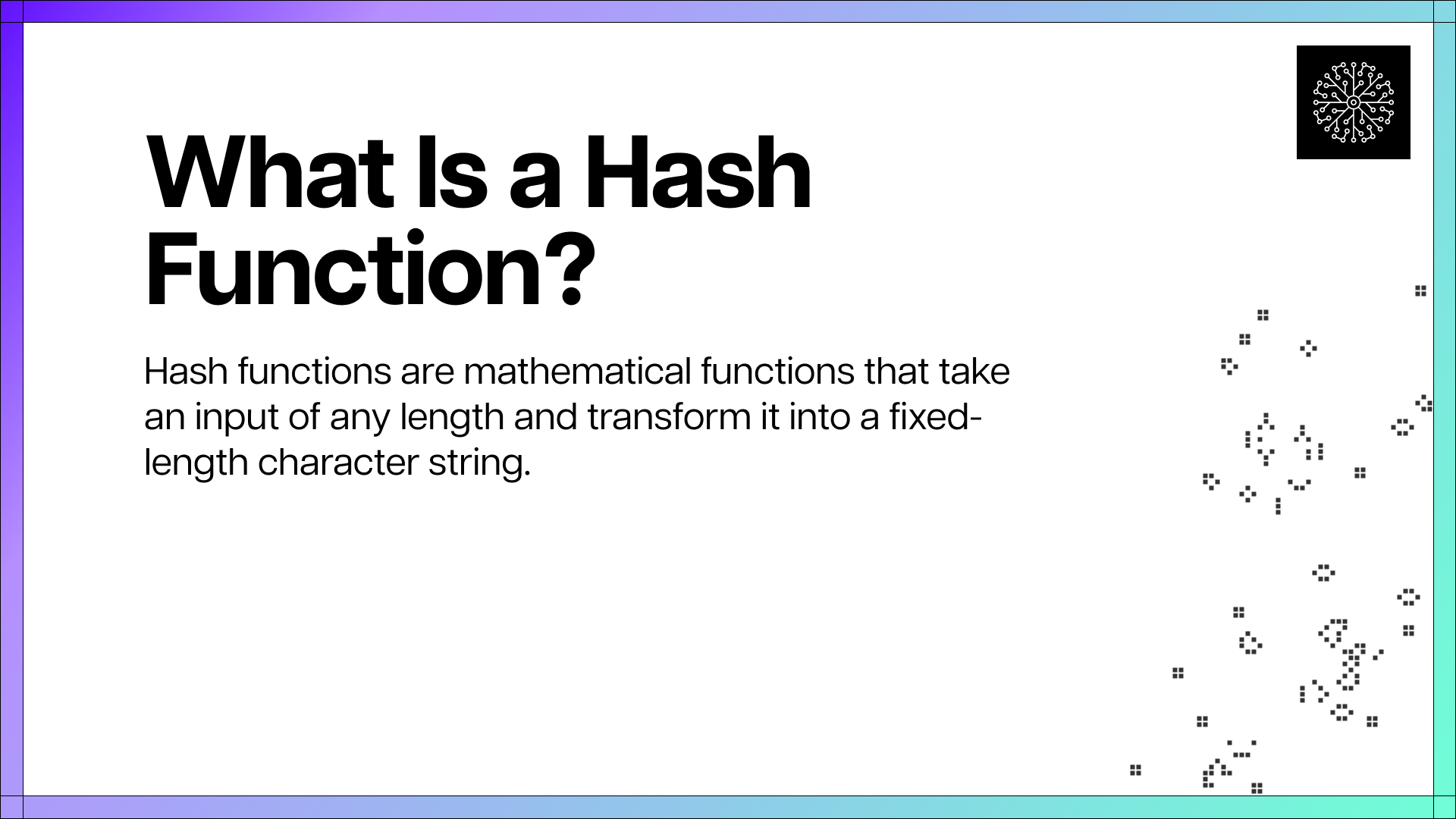 What Is a Hash Function?

Hash functions are mathematical functions that take an input of any length and transform it into a fixed-length character string.